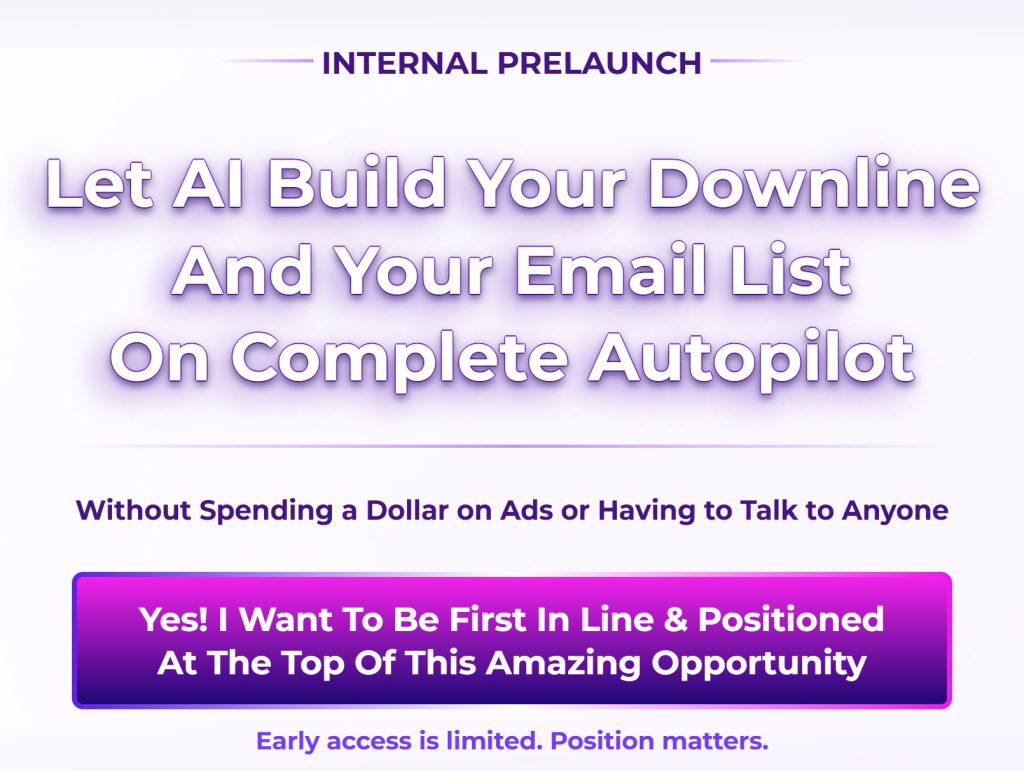 INTERNAL PRELAUNCH

Let AI Build Your Downline And Your Email List On Complete Autopilot

Without Spending a Dollar on Ads or Having to Talk to Anyone

Yes! I Want To Be First In Line & Positioned At The Top Of This Amazing Opportunity

Early access is limited. Position matters.